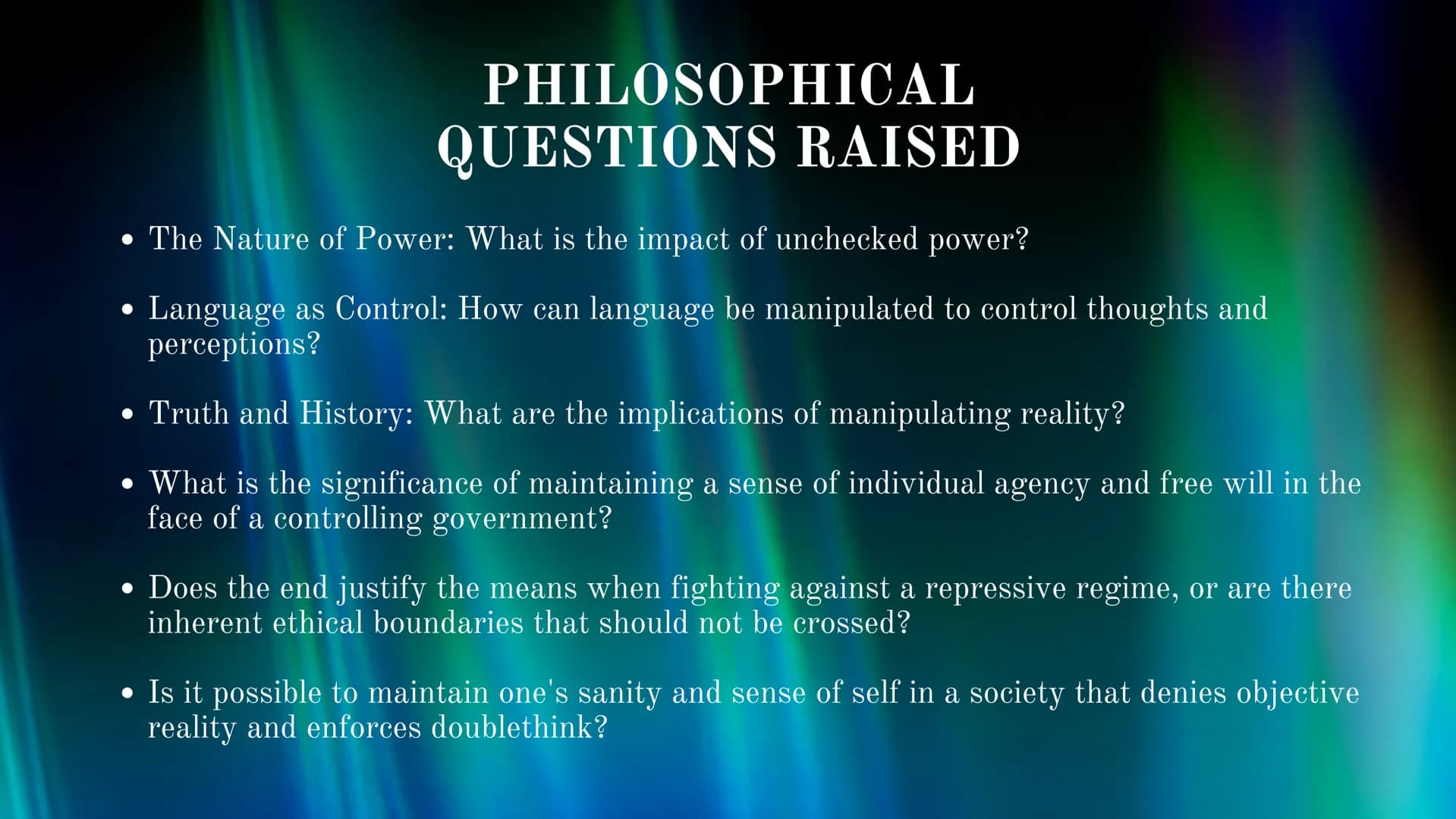 PHILOSOPHICAL QUESTIONS RAISED

• The Nature of Power: What is the impact of unchecked power?

• Language as Control: How can language be manipulated to control thoughts and perceptions?

• Truth and History: What are the implications of manipulating reality?

• What is the significance of maintaining a sense of individual agency and free will in the face of a controlling government?

• Does the end justify the means when fighting against a repressive regime, or are there inherent ethical boundaries that should not be crossed?

• Is it possible to maintain one's sanity and sense of self in a society that denies objective reality and enforces doublethink?